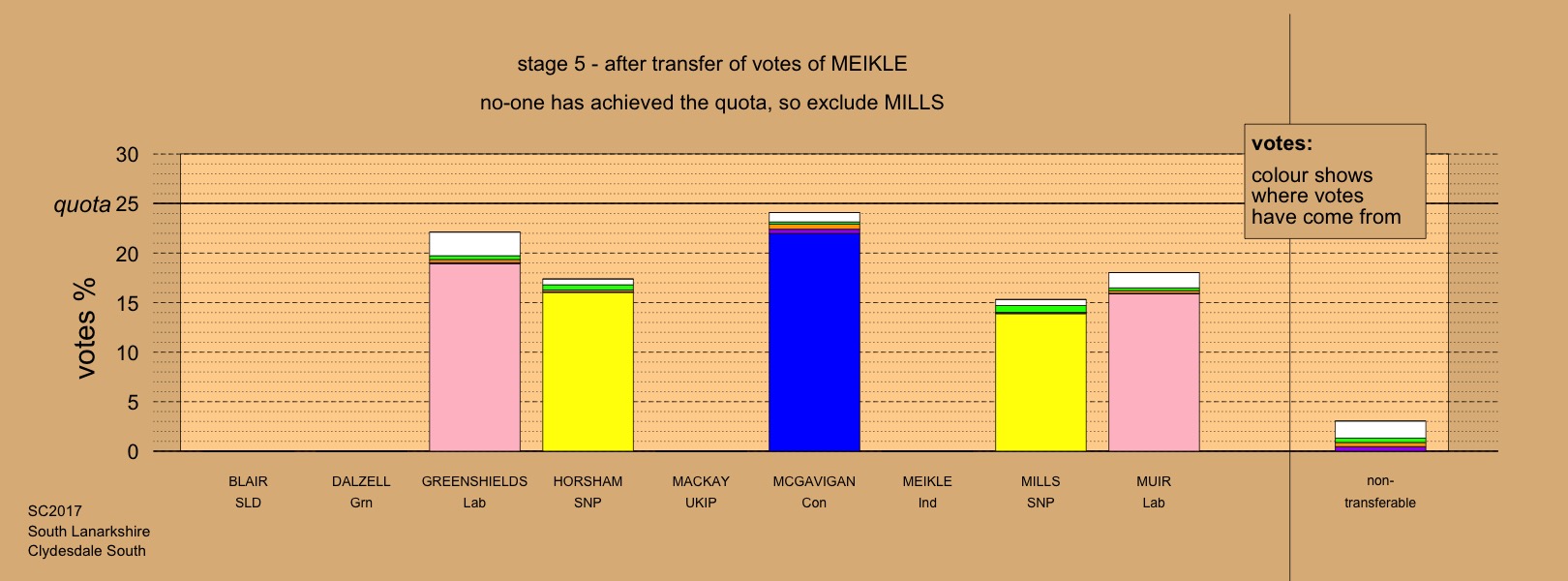 stage 5 - after transfer of votes of MEIKLE

no-one has achieved the quota, so exclude MILLS

votes:
colour shows where votes have come from

30
quota 25
20
15
10
5
0

votes %

BLAIR SLD
DALZELL Grn
GREENSHIELDS Lab
HORSHAM SNP
MACKAY UKIP
MCGAVIGAN Con
MEIKLE Ind
MILLS SNP
MUIR Lab
non-transferable

SC2017
South Lanarkshire
Clydesdale South